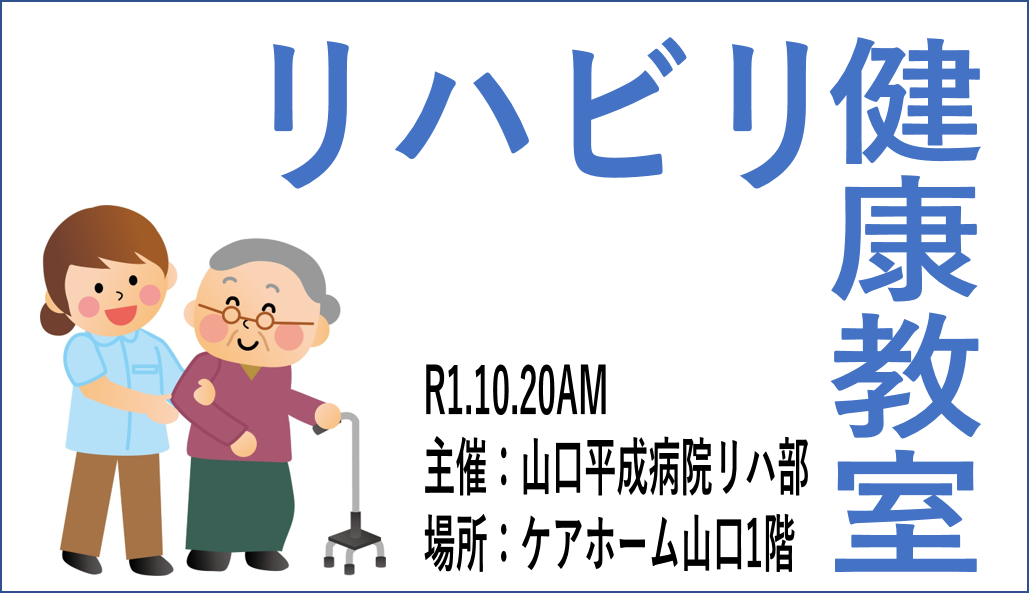 リハビリ健康教室

R1.10.20AM
主催：山口平成病院リハ部
場所：ケアホーム山口1階